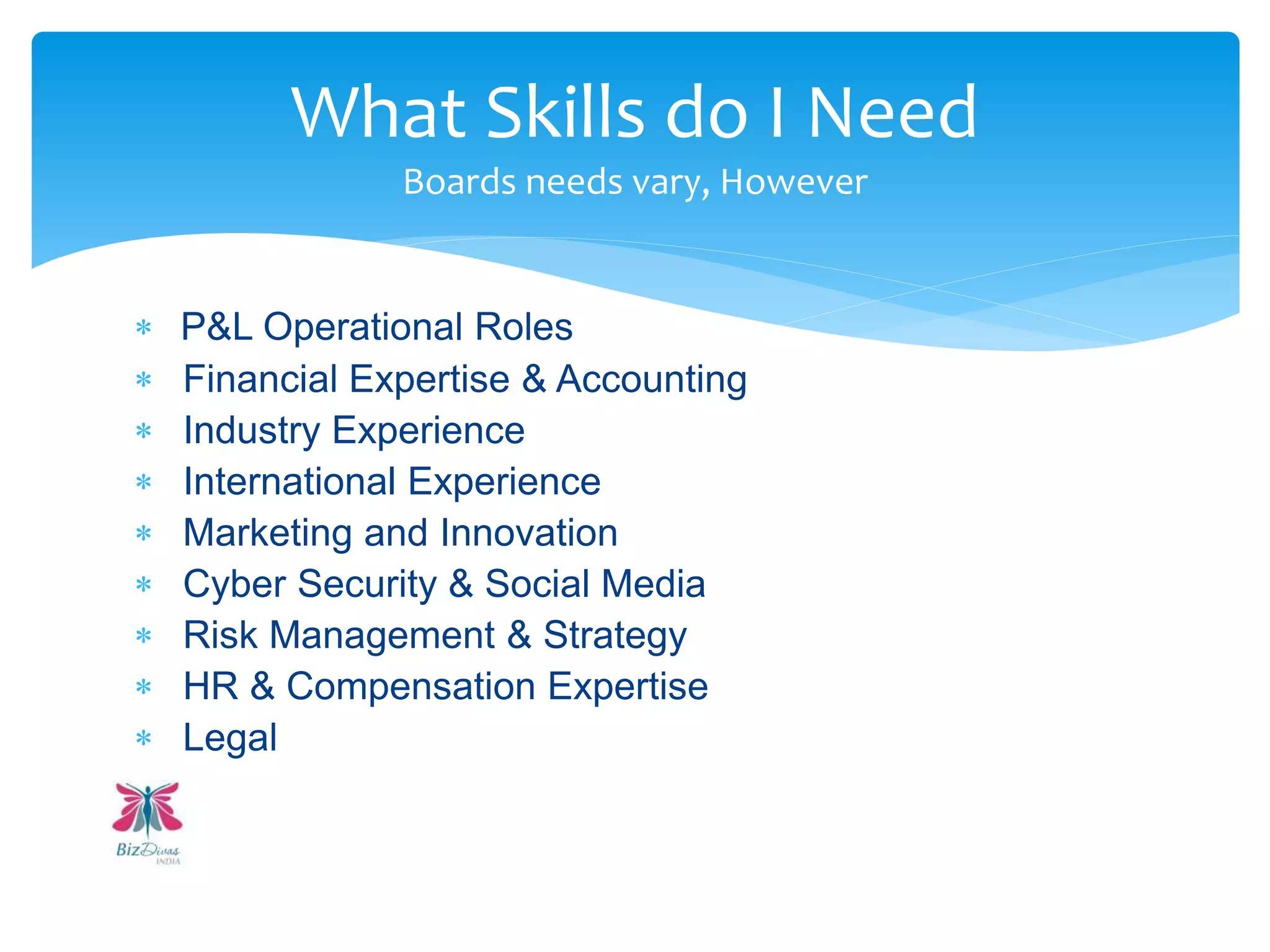 What Skills do I Need

Boards needs vary, However

* P&L Operational Roles
* Financial Expertise & Accounting
* Industry Experience
* International Experience
* Marketing and Innovation
* Cyber Security & Social Media
* Risk Management & Strategy
* HR & Compensation Expertise
* Legal

BizDivas
INDIA